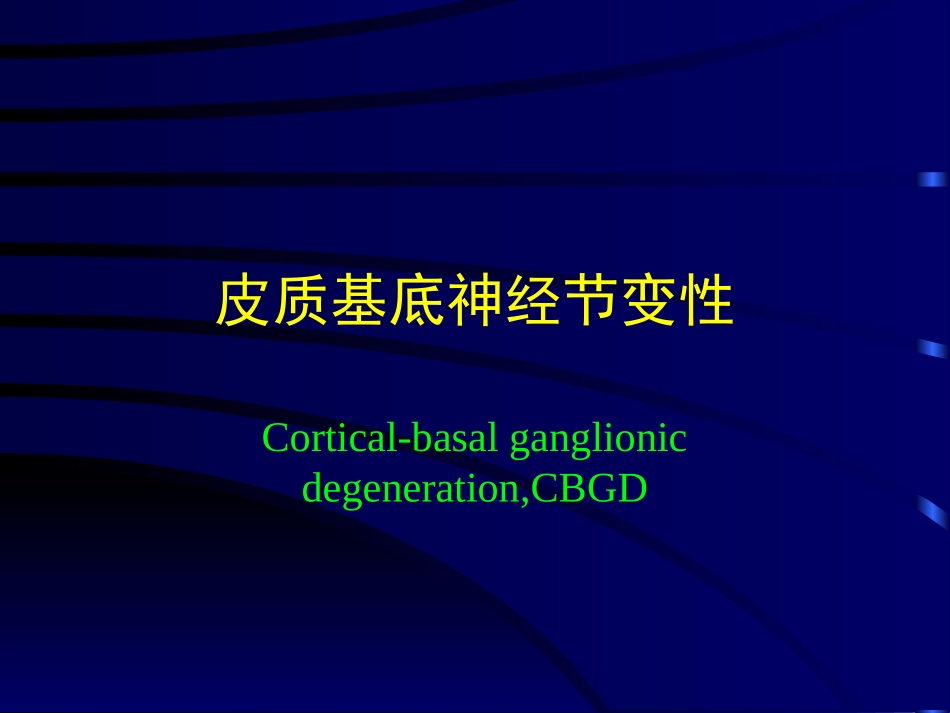 皮质基底神经节变性

Cortical-basal ganglionic degeneration,CBGD